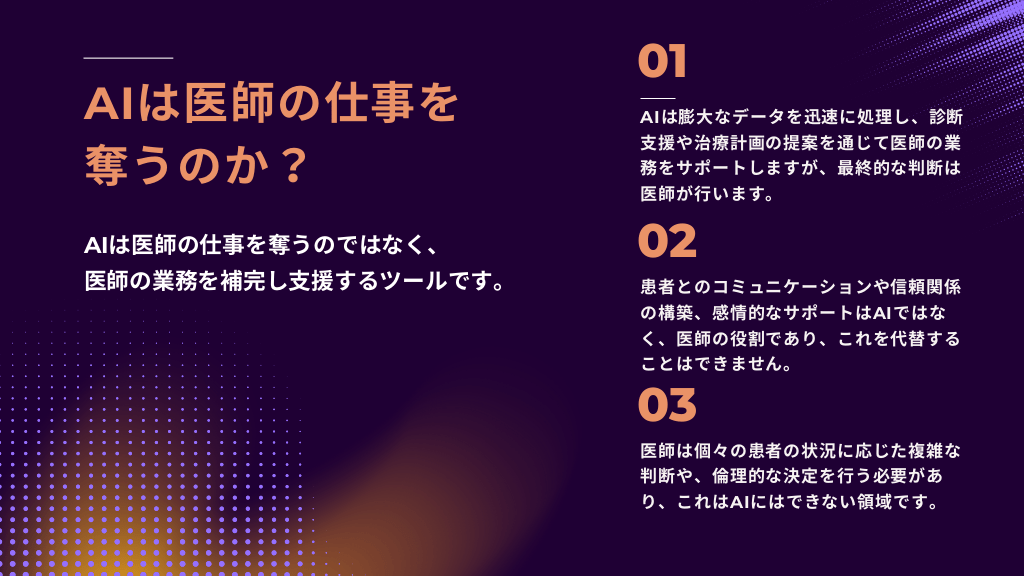 AIは医師の仕事を奪うのか？

AIは医師の仕事を奪うのではなく、医師の業務を補完し支援するツールです。

01

AIは膨大なデータを迅速に処理し、診断支援や治療計画の提案を通じて医師の業務をサポートしますが、最終的な判断は医師が行います。

02

患者とのコミュニケーションや信頼関係の構築、感情的なサポートはAIではなく、医師の役割であり、これを代替することはできません。

03

医師は個々の患者の状況に応じた複雑な判断や、倫理的な決定を行う必要があり、これはAIにはできない領域です。